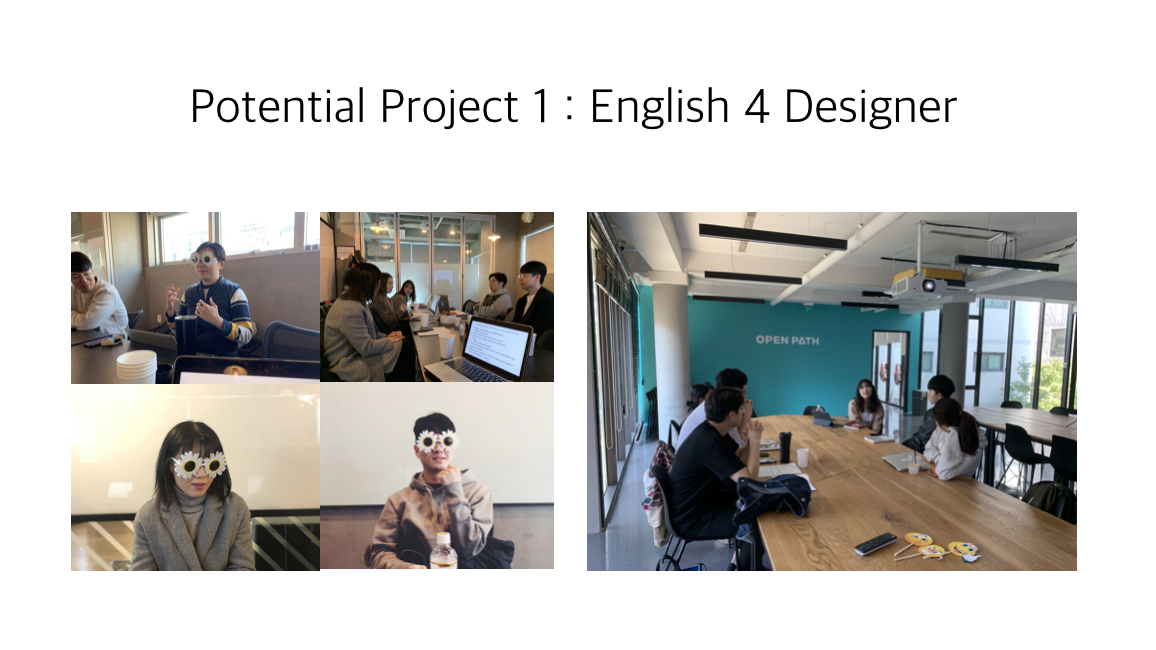 Potential Project 1 : English 4 Designer

OPEN PATH